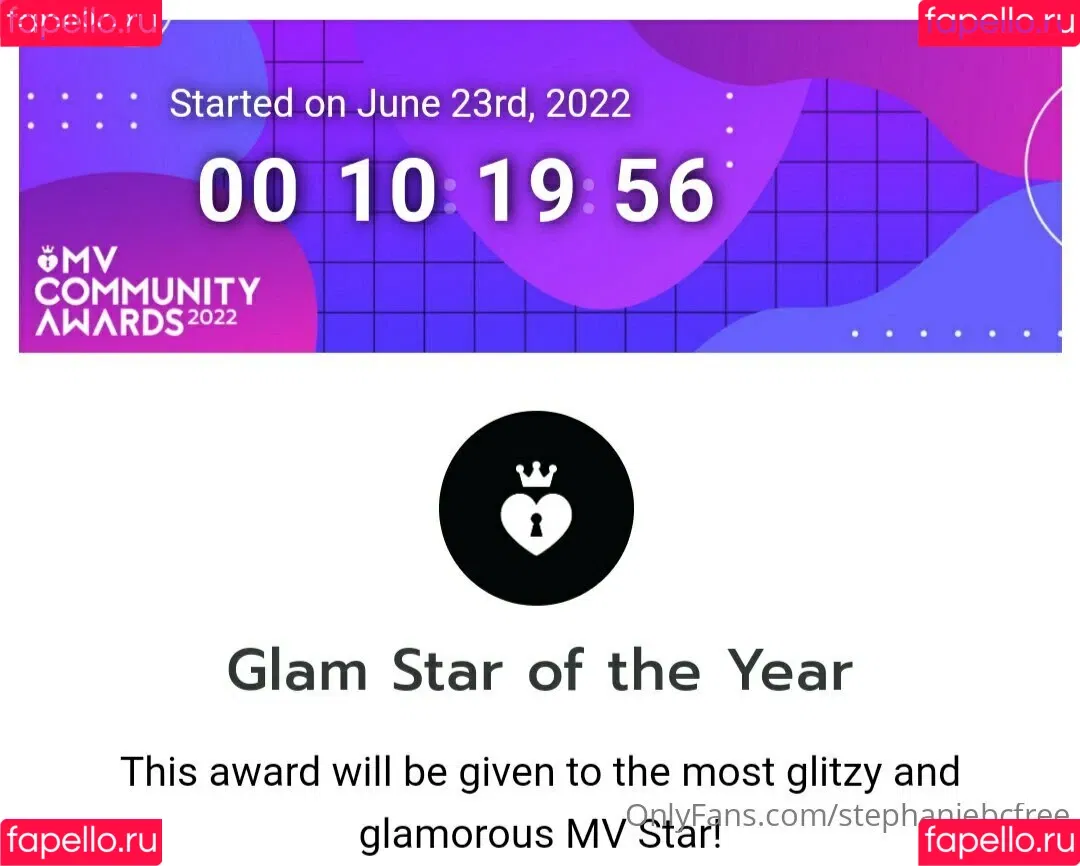 fapello.ru

fapello.ru

Started on June 23rd, 2022

00 10 : 19 : 56

MV COMMUNITY AWARDS 2022

Glam Star of the Year

This award will be given to the most glitzy and glamorous MV Star!

OnlyFans.com/stephaniebcfree

fapello.ru

fapello.ru